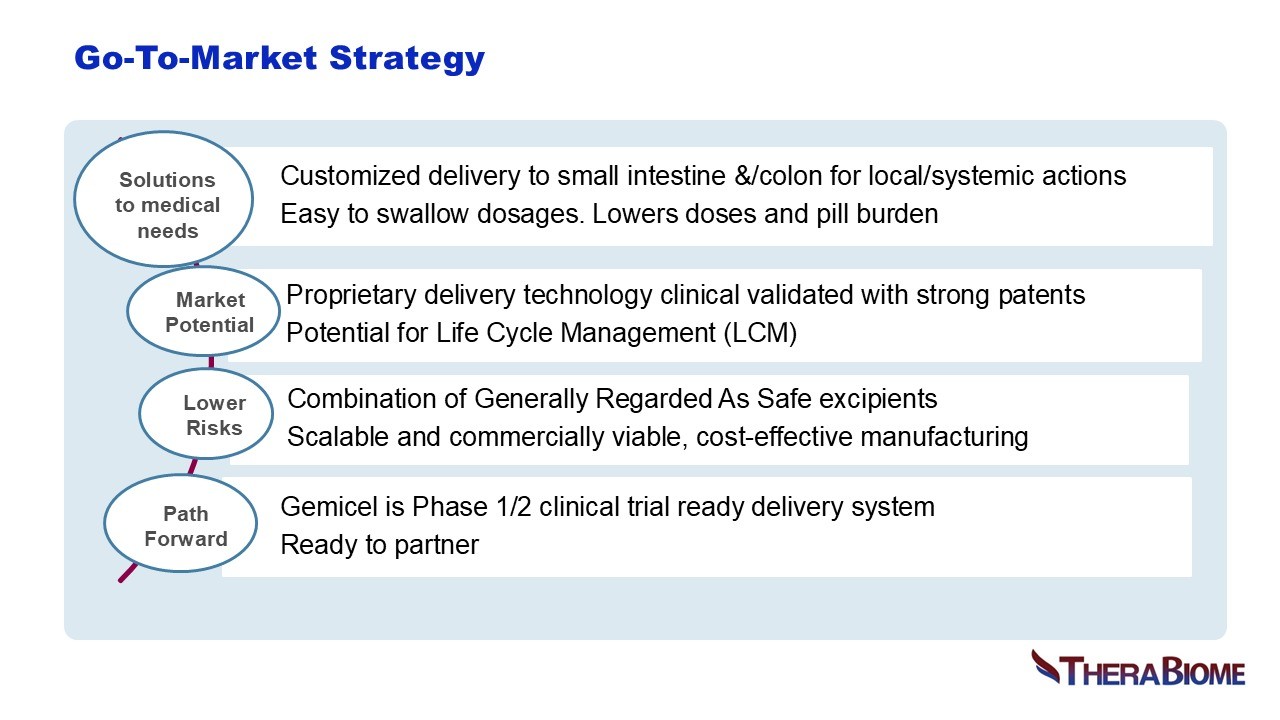 Go-To-Market Strategy

Solutions to medical needs

Customized delivery to small intestine &/colon for local/systemic actions
Easy to swallow dosages. Lowers doses and pill burden

Market Potential

Proprietary delivery technology clinical validated with strong patents
Potential for Life Cycle Management (LCM)

Lower Risks

Combination of Generally Regarded As Safe excipients
Scalable and commercially viable, cost-effective manufacturing

Path Forward

Gemicel is Phase 1/2 clinical trial ready delivery system
Ready to partner

THERABIOME